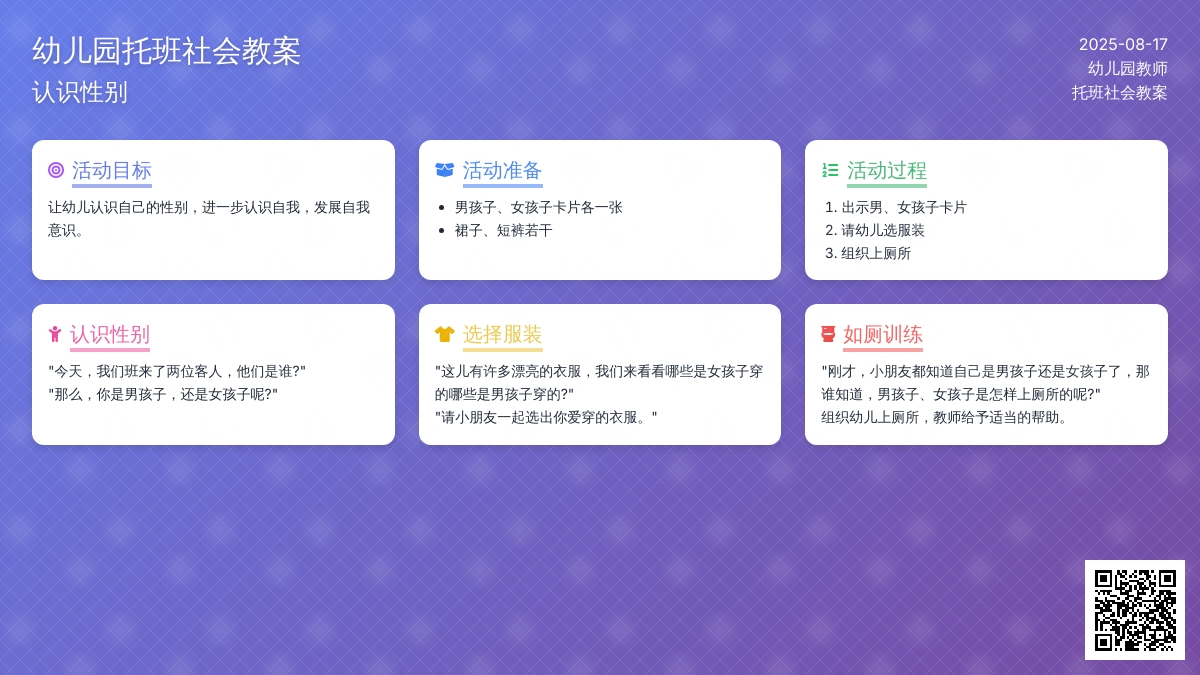 幼儿园托班社会教案
认识性别

2025-08-17
幼儿园教师
托班社会教案

活动目标
让幼儿认识自己的性别，进一步认识自我，发展自我意识。

活动准备
- 男孩子、女孩子卡片各一张
- 裙子、短裤若干

活动过程
1. 出示男、女孩子卡片
2. 请幼儿选服装
3. 组织上厕所

认识性别
"今天，我们班来了两位客人，他们是谁?"
"那么，你是男孩子，还是女孩子呢?"

选择服装
"这儿有许多漂亮的衣服，我们来看看哪些是女孩子穿的哪些是男孩子穿的?"
"请小朋友一起选出你爱穿的衣服。"

如厕训练
"刚才，小朋友都知道自己是男孩子还是女孩子了，那谁知道，男孩子、女孩子是怎样上厕所的呢?"
组织幼儿上厕所，教师给予适当的帮助。